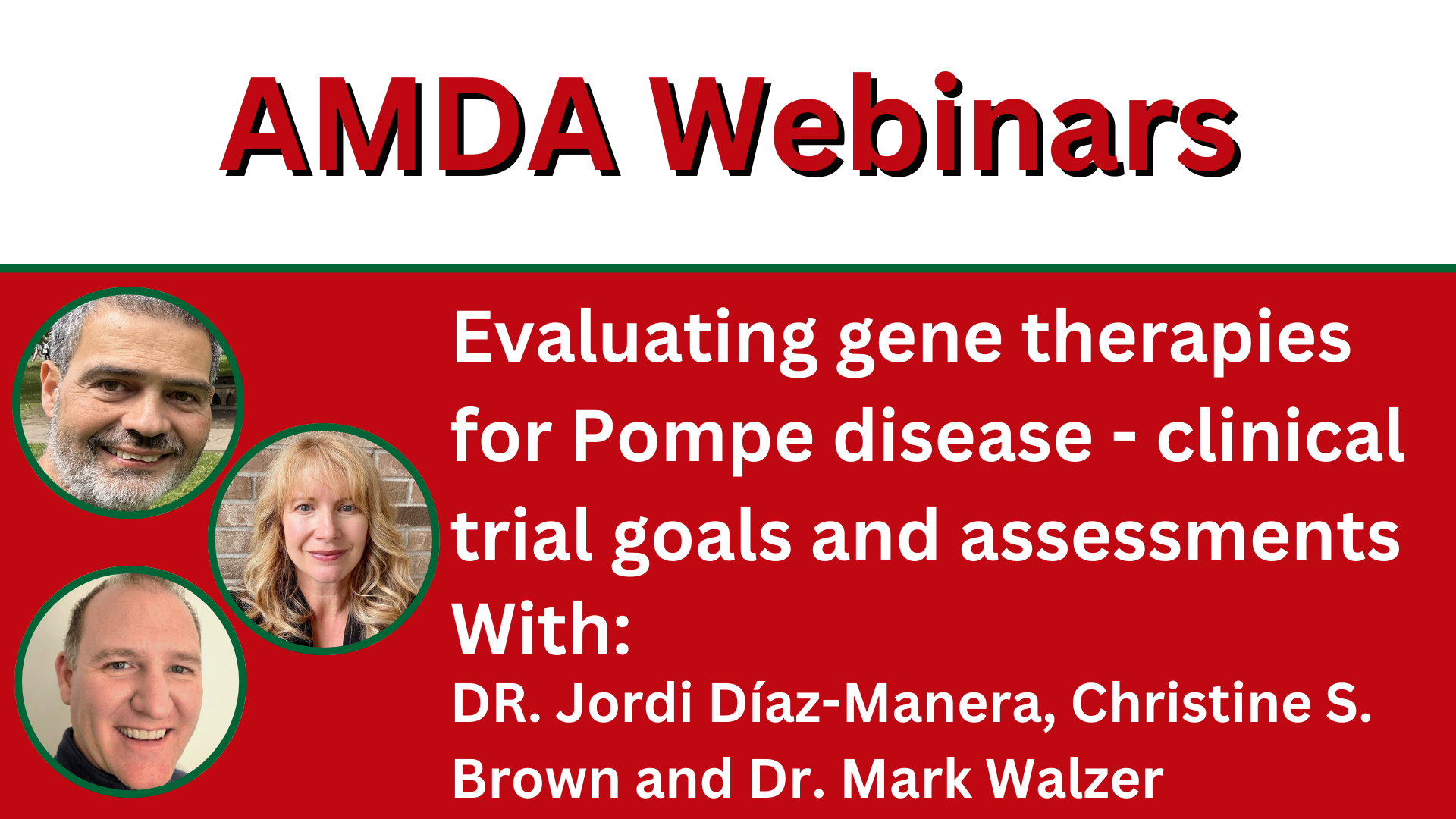 AMDA Webinars

Evaluating gene therapies for Pompe disease - clinical trial goals and assessments

With:

DR. Jordi Díaz-Manera, Christine S. Brown and Dr. Mark Walzer